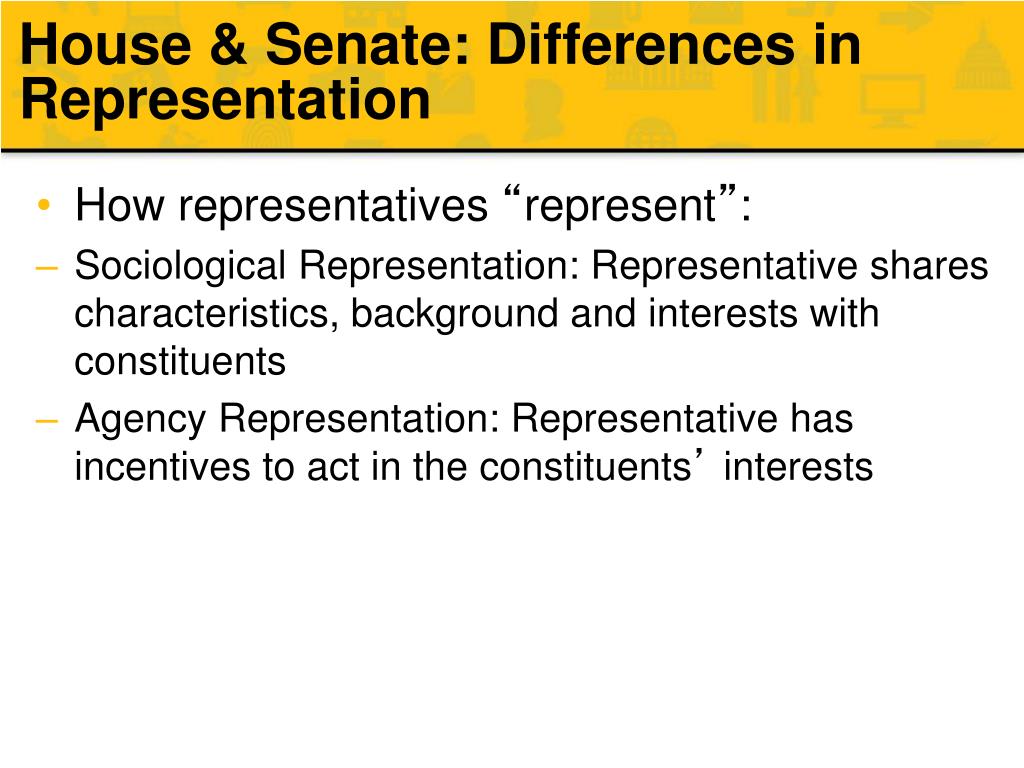 House & Senate: Differences in Representation

• How representatives “represent”:
– Sociological Representation: Representative shares characteristics, background and interests with constituents
– Agency Representation: Representative has incentives to act in the constituents’ interests